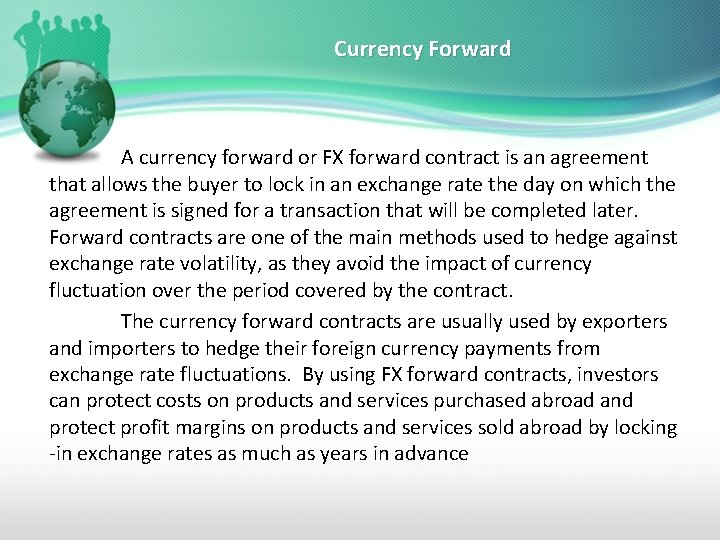 Currency Forward

A currency forward or FX forward contract is an agreement that allows the buyer to lock in an exchange rate the day on which the agreement is signed for a transaction that will be completed later. Forward contracts are one of the main methods used to hedge against exchange rate volatility, as they avoid the impact of currency fluctuation over the period covered by the contract.

The currency forward contracts are usually used by exporters and importers to hedge their foreign currency payments from exchange rate fluctuations. By using FX forward contracts, investors can protect costs on products and services purchased abroad and protect profit margins on products and services sold abroad by locking -in exchange rates as much as years in advance